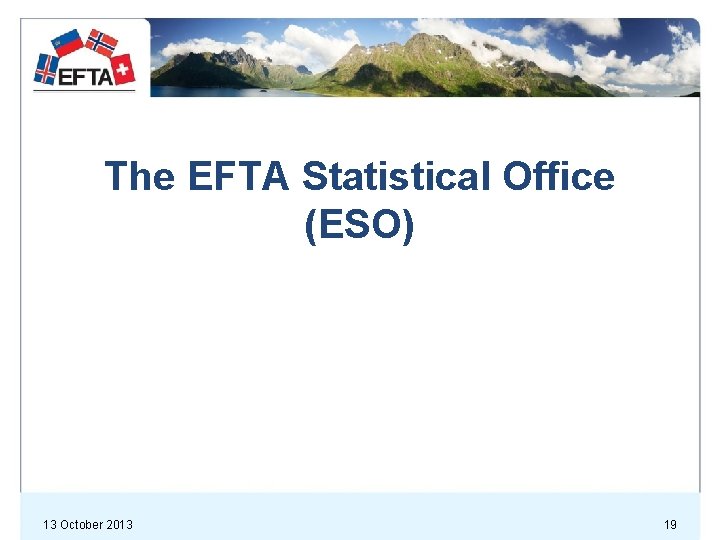 EFTA

The EFTA Statistical Office (ESO)

13 October 2013

19